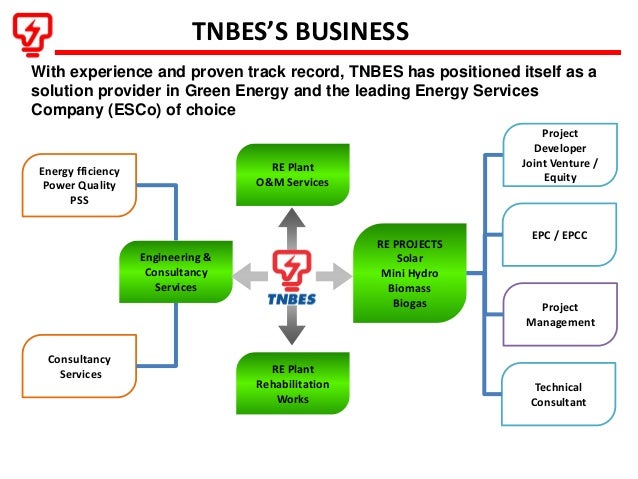 TNBES'S BUSINESS

With experience and proven track record, TNBES has positioned itself as a solution provider in Green Energy and the leading Energy Services Company (ESCo) of choice

Energy fficiency
Power Quality
PSS

Consultancy
Services

Engineering &
Consultancy
Services

RE Plant
O&M Services

TNBES

RE Plant
Rehabilitation
Works

RE PROJECTS
Solar
Mini Hydro
Biomass
Biogas

Project
Developer
Joint Venture /
Equity

EPC / EPCC

Project
Management

Technical
Consultant